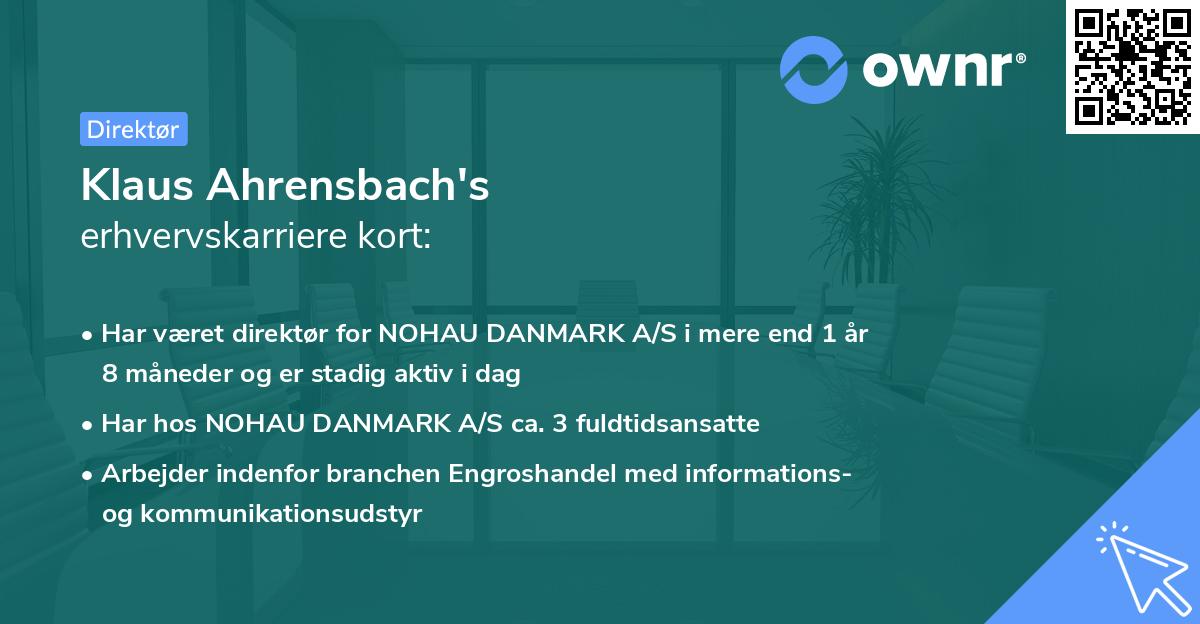 ownr®

Direktør

Klaus Ahrensbach's
erhvervskarriere kort:

• Har været direktør for NOHAU DANMARK A/S i mere end 1 år 8 måneder og er stadig aktiv i dag
• Har hos NOHAU DANMARK A/S ca. 3 fuldtidsansatte
• Arbejder indenfor branchen Engroshandel med informations- og kommunikationsudstyr